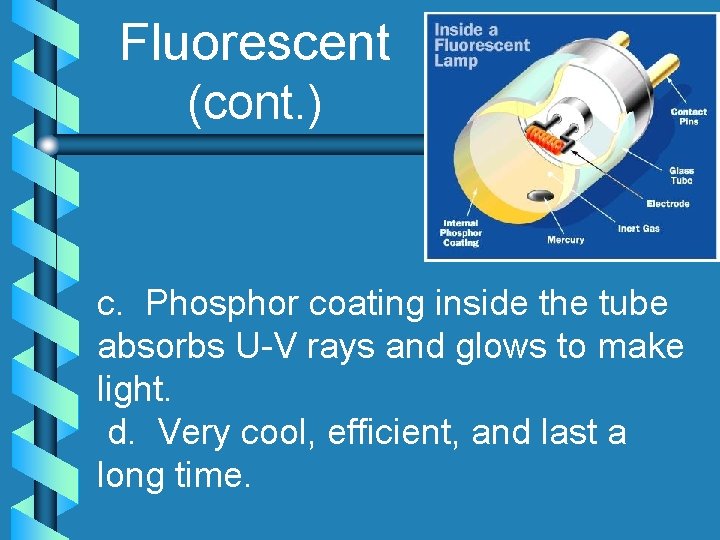 Fluorescent (cont.)

Inside a Fluorescent Lamp

Contact Pins

Glass Tube

Electrode

Inert Gas

Mercury

Internal Phosphor Coating

c. Phosphor coating inside the tube absorbs U-V rays and glows to make light.

d. Very cool, efficient, and last a long time.